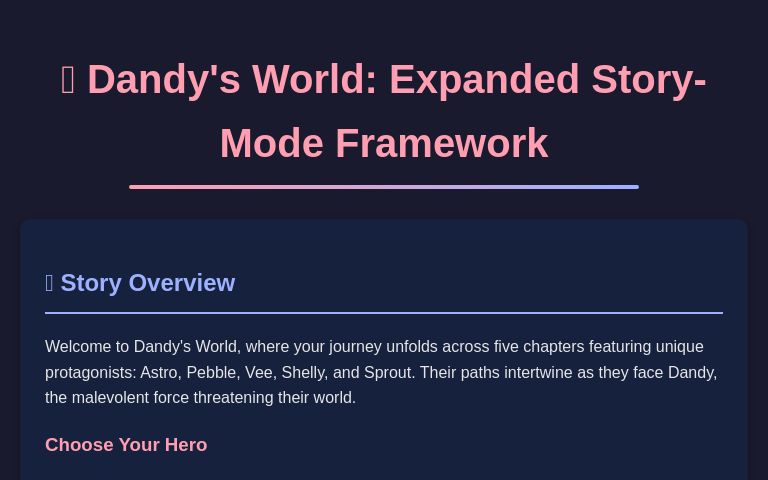 Dandy's World: Expanded Story-Mode Framework

Story Overview

Welcome to Dandy's World, where your journey unfolds across five chapters featuring unique protagonists: Astro, Pebble, Vee, Shelly, and Sprout. Their paths intertwine as they face Dandy, the malevolent force threatening their world.

Choose Your Hero